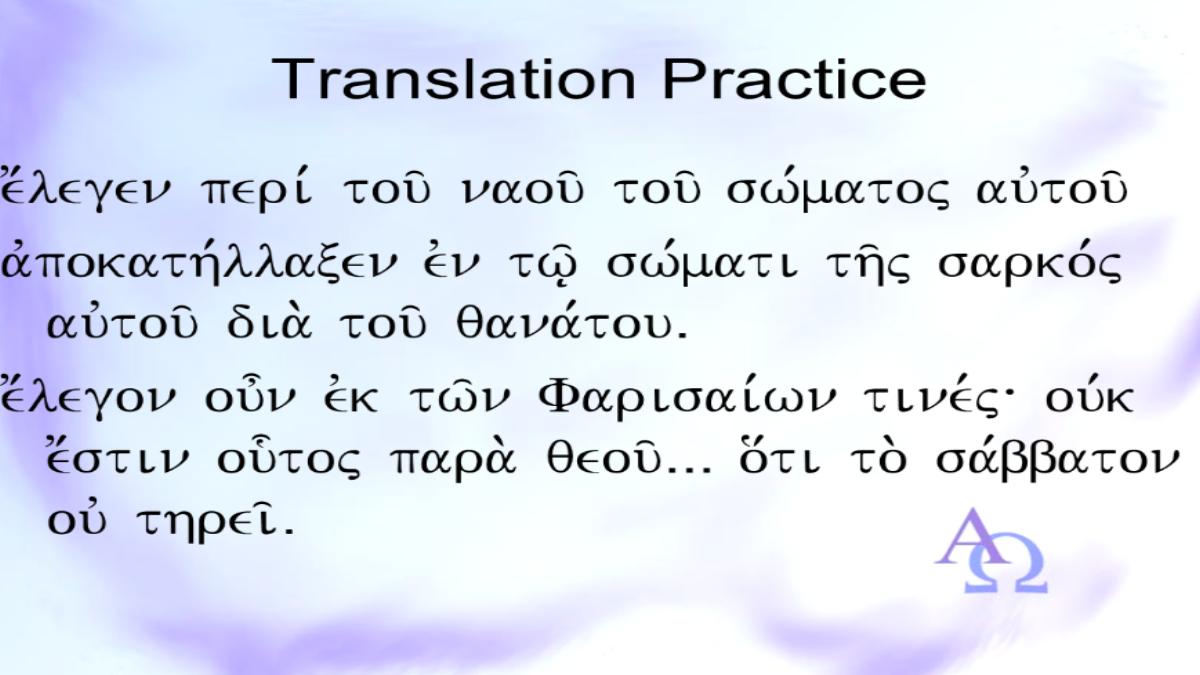 Translation Practice

ἔλεγεν περί τοῦ ναοῦ τοῦ σώματος αὐτοῦ

ἀποκατήλλαξεν ἐν τῷ σώματι τῆς σαρκός αὐτοῦ διὰ τοῦ θανάτου.

ἔλεγον οὖν ἐκ τῶν Φαρισαίων τινές· ούκ ἔστιν οὗτος παρὰ θεοῦ... ὅτι τὸ σάββατον οὐ τηρεῖ.

ΑΩ